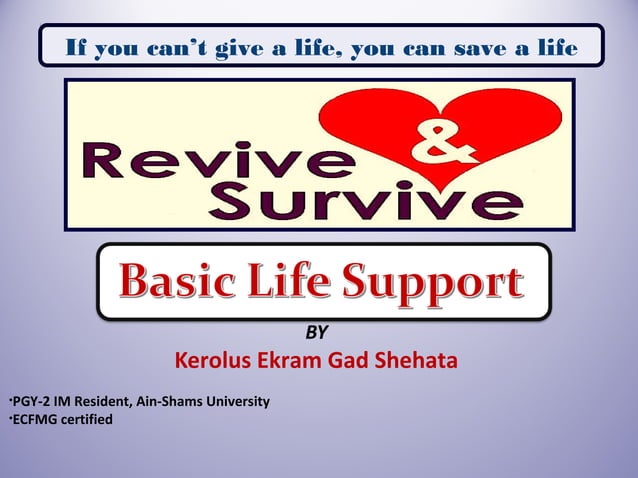 If you can't give a life, you can save a life

Revive & Survive

Basic Life Support

BY

Kerolus Ekram Gad Shehata

•PGY-2 IM Resident, Ain-Shams University
•ECFMG certified